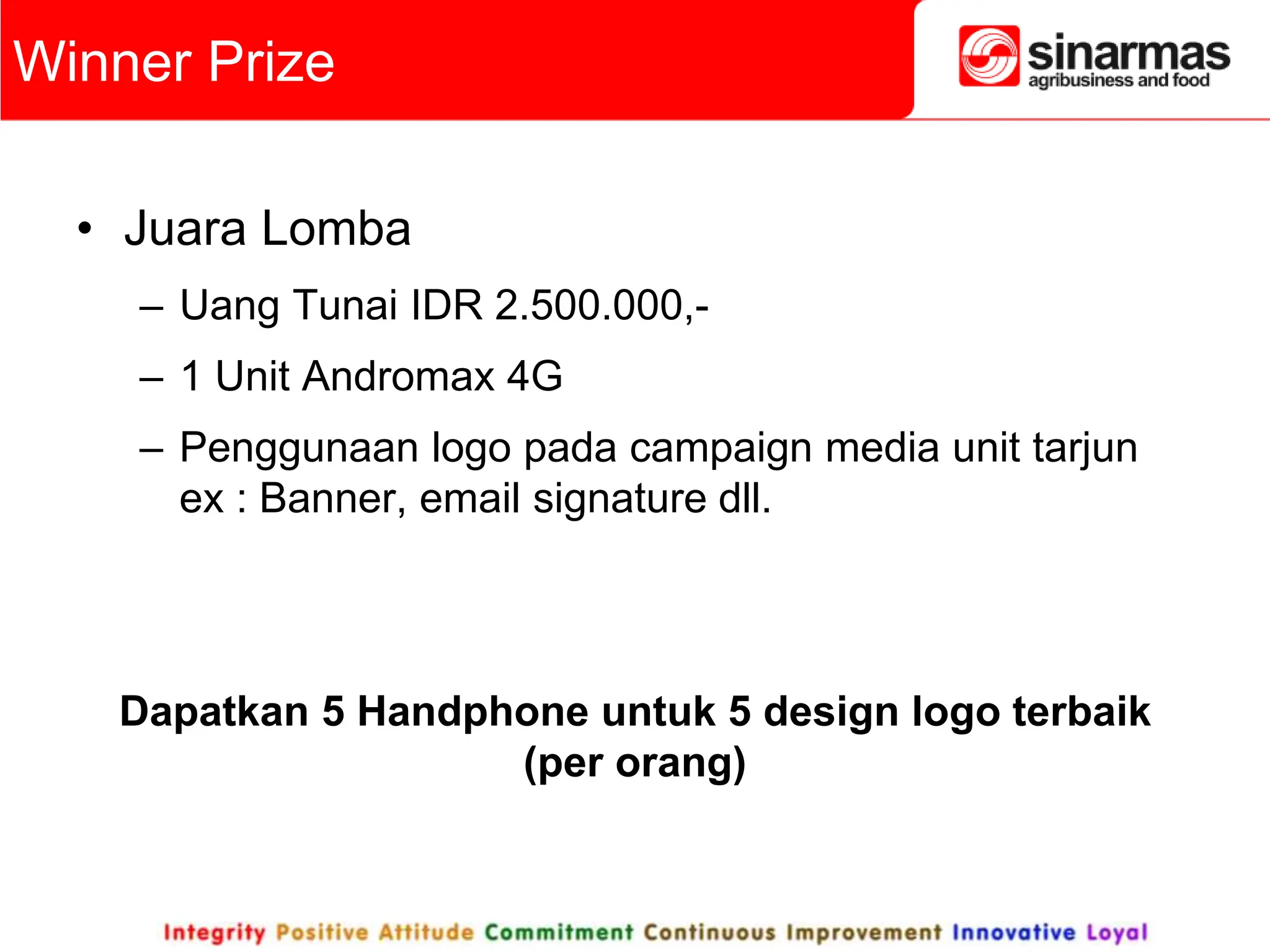 Winner Prize

sinarmas
agribusiness and food

• Juara Lomba
– Uang Tunai IDR 2.500.000,-
– 1 Unit Andromax 4G
– Penggunaan logo pada campaign media unit tarjun ex : Banner, email signature dll.

Dapatkan 5 Handphone untuk 5 design logo terbaik (per orang)

Integrity Positive Attitude Commitment Continuous Improvement Innovative Loyal